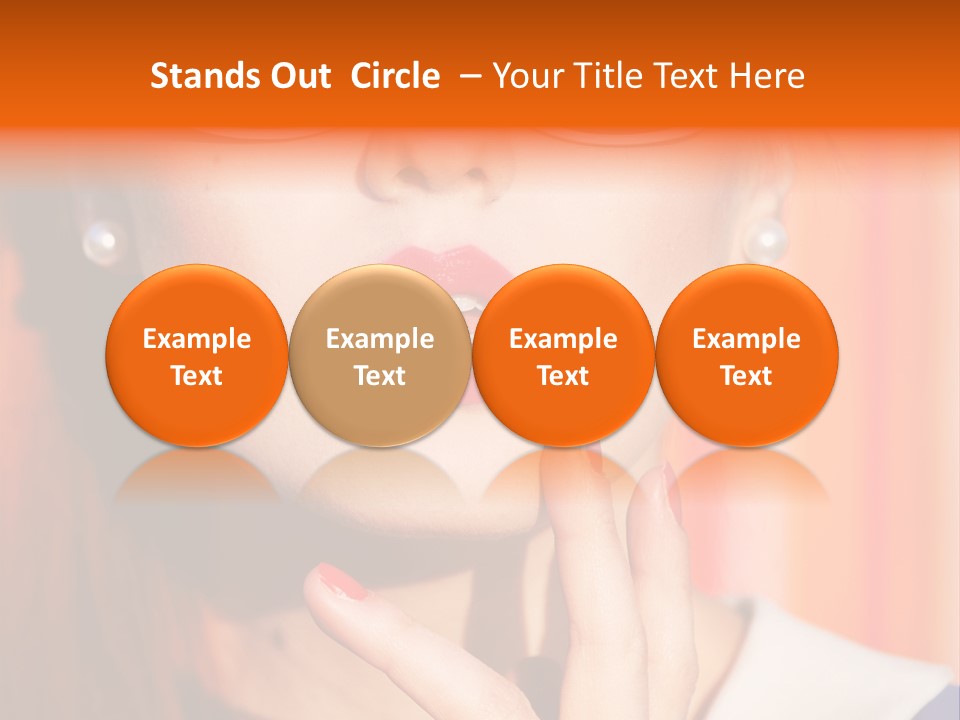 Stands Out Circle – Your Title Text Here

Example Text

Example Text

Example Text

Example Text